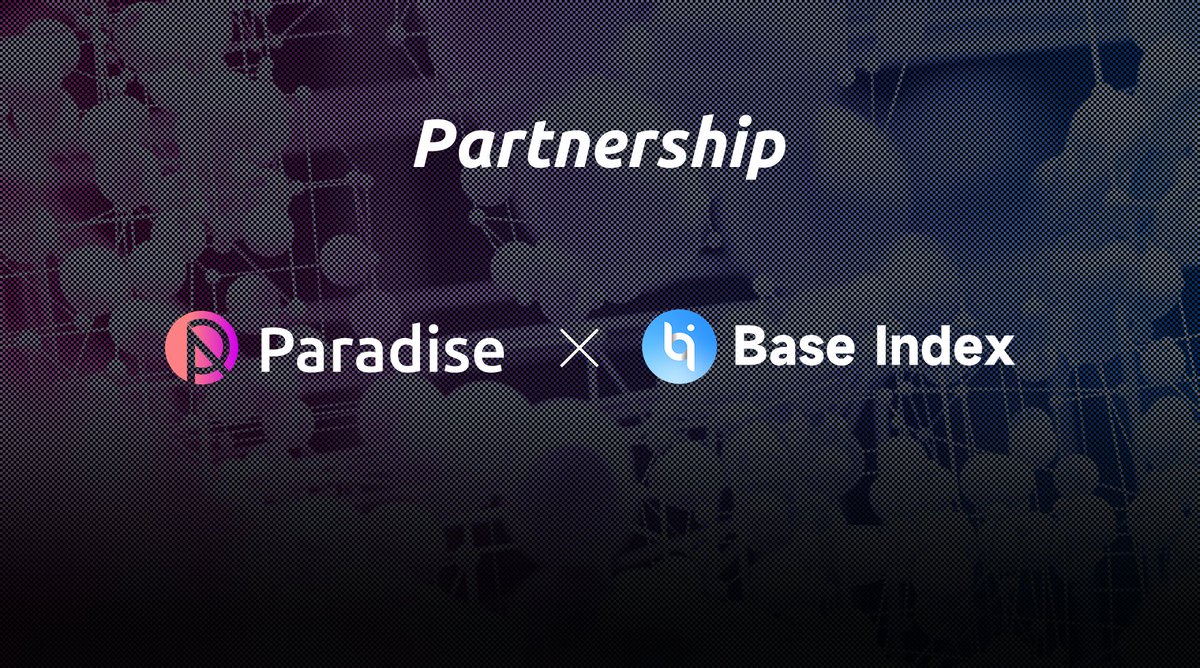 Partnership

Paradise × Base Index